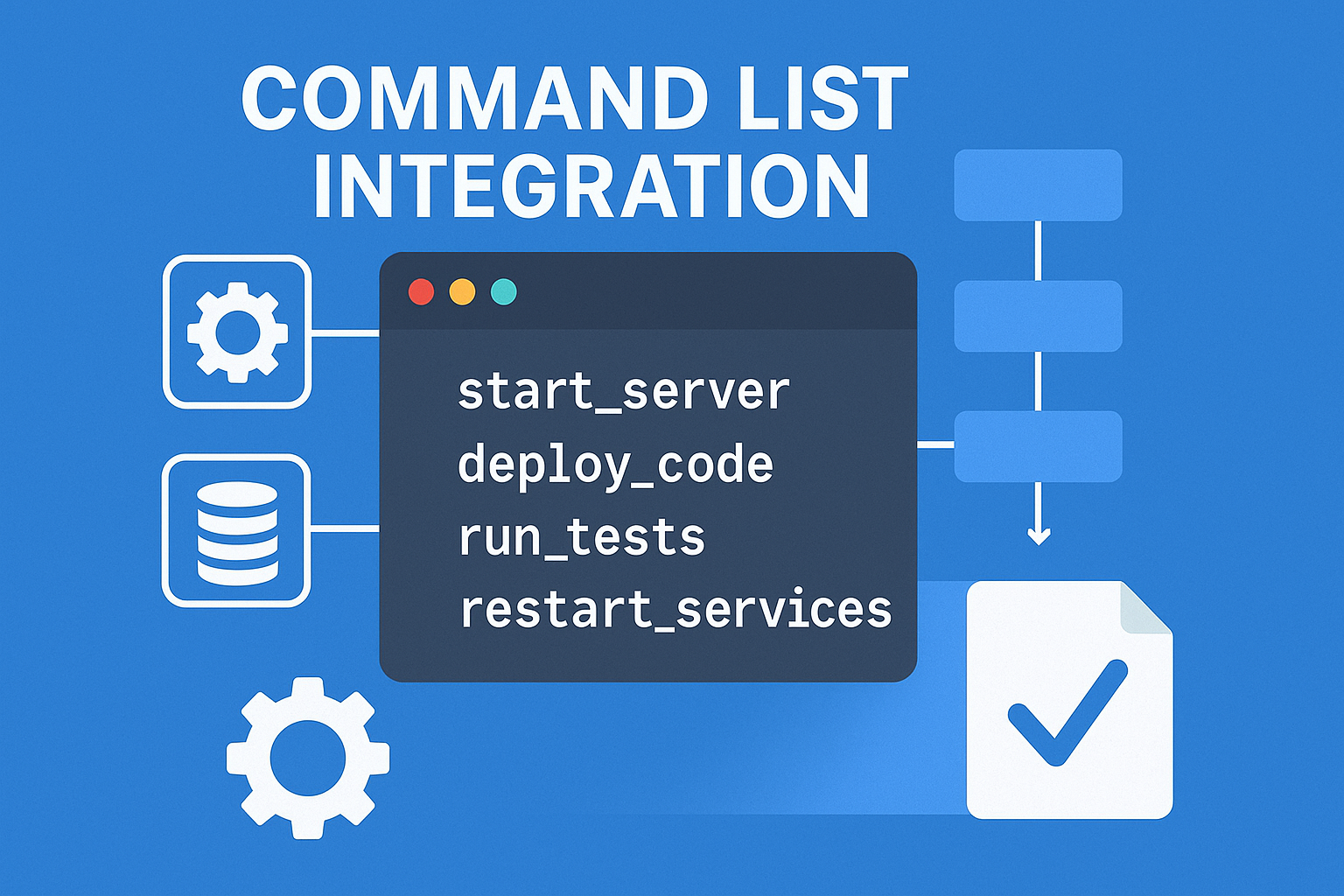 COMMAND LIST INTEGRATION

start_server
deploy_code
run_tests
restart_services